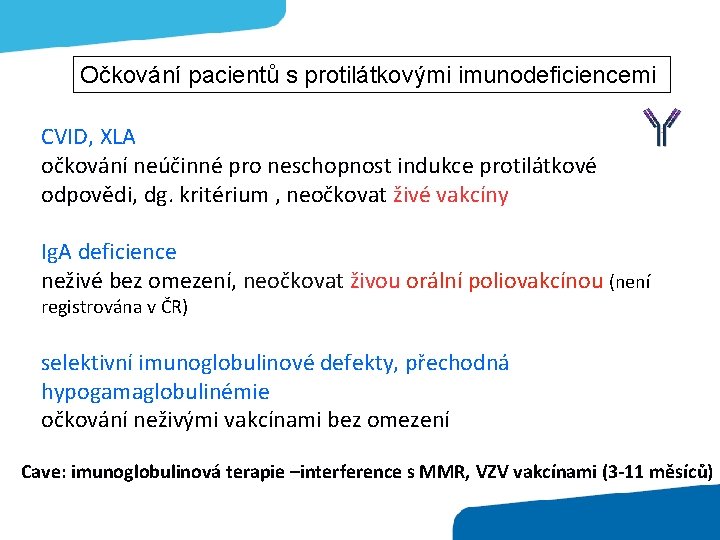 Očkování pacientů s protilátkovými imunodeficiencemi

CVID, XLA
očkování neúčinné pro neschopnost indukce protilátkové odpovědi, dg. kritérium , neočkovat živé vakcíny

IgA deficience
neživé bez omezení, neočkovat živou orální poliovakcínou (není registrována v ČR)

selektivní imunoglobulinové defekty, přechodná hypogamaglobulinémie
očkování neživými vakcínami bez omezení

Cave: imunoglobulinová terapie –interference s MMR, VZV vakcínami (3-11 měsíců)